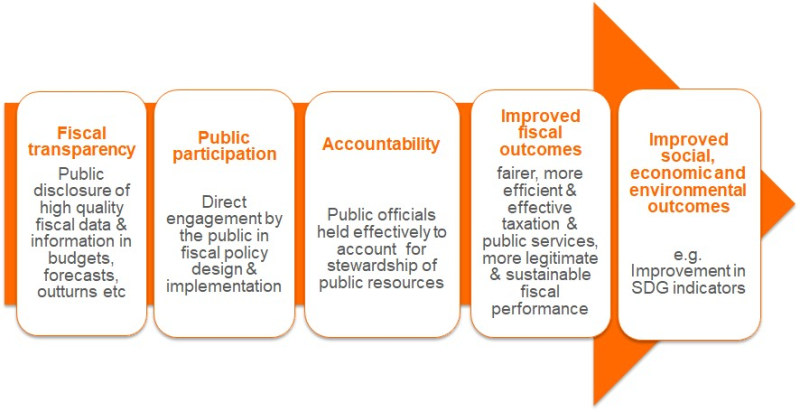 Fiscal transparency

Public disclosure of high quality fiscal data & information in budgets, forecasts, outturns etc

Public participation

Direct engagement by the public in fiscal policy design & implementation

Accountability

Public officials held effectively to account for stewardship of public resources

Improved fiscal outcomes

fairer, more efficient & effective taxation & public services, more legitimate & sustainable fiscal performance

Improved social, economic and environmental outcomes

e.g. Improvement in SDG indicators